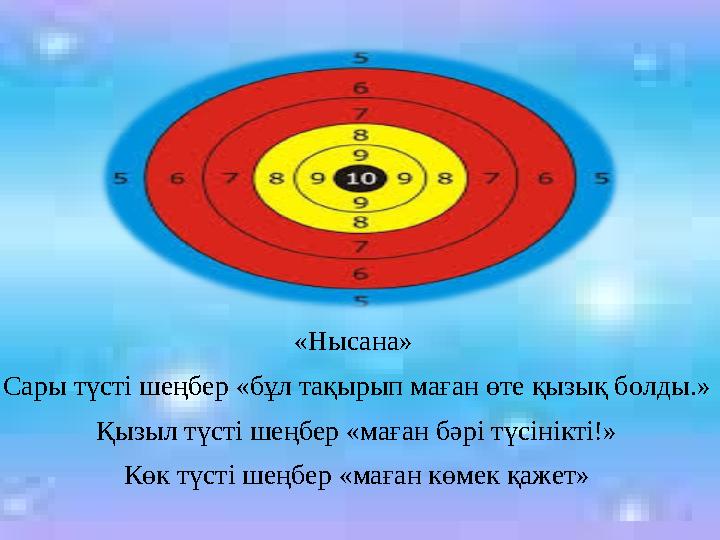 5
6
7
8
9
5 6 7 8 9 10 9 8 7 6 5
9
8
7
6
5

«Нысана»

Сары түсті шеңбер «бұл тақырып маған өте қызық болды.»

Қызыл түсті шеңбер «маған бәрі түсінікті!»

Көк түсті шеңбер «маған көмек қажет»